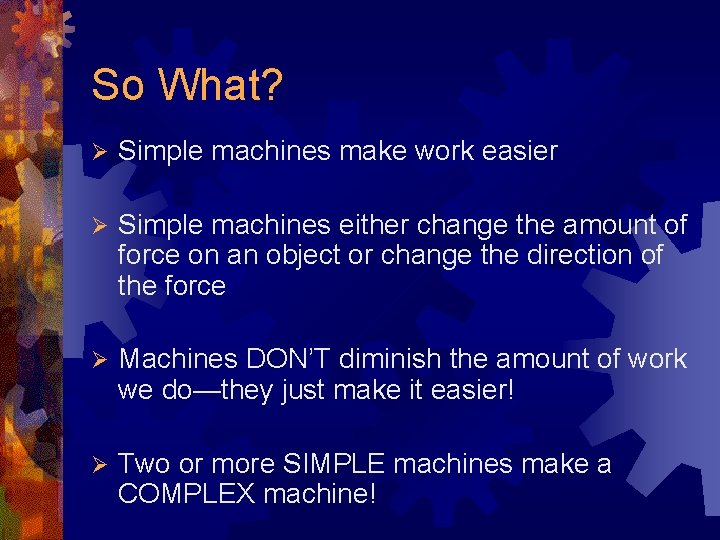 So What?

➢ Simple machines make work easier

➢ Simple machines either change the amount of force on an object or change the direction of the force

➢ Machines DON'T diminish the amount of work we do—they just make it easier!

➢ Two or more SIMPLE machines make a COMPLEX machine!